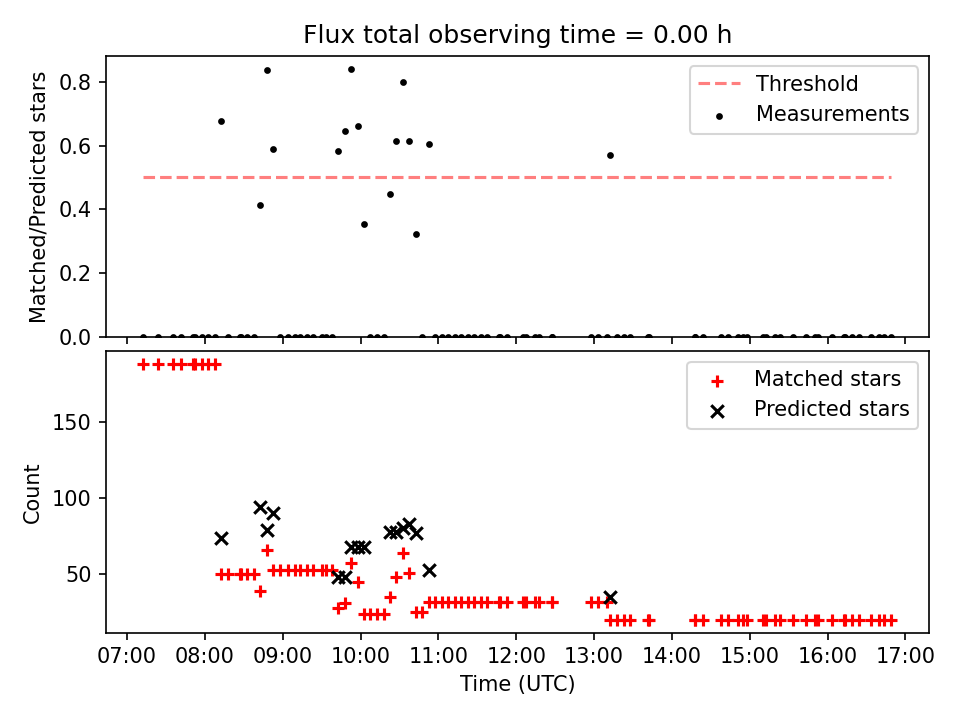 Flux total observing time = 0.00 h

Matched/Predicted stars

0.8
0.6
0.4
0.2
0.0

Threshold
Measurements

Count

150
100
50

Matched stars
Predicted stars

07:00 08:00 09:00 10:00 11:00 12:00 13:00 14:00 15:00 16:00 17:00

Time (UTC)